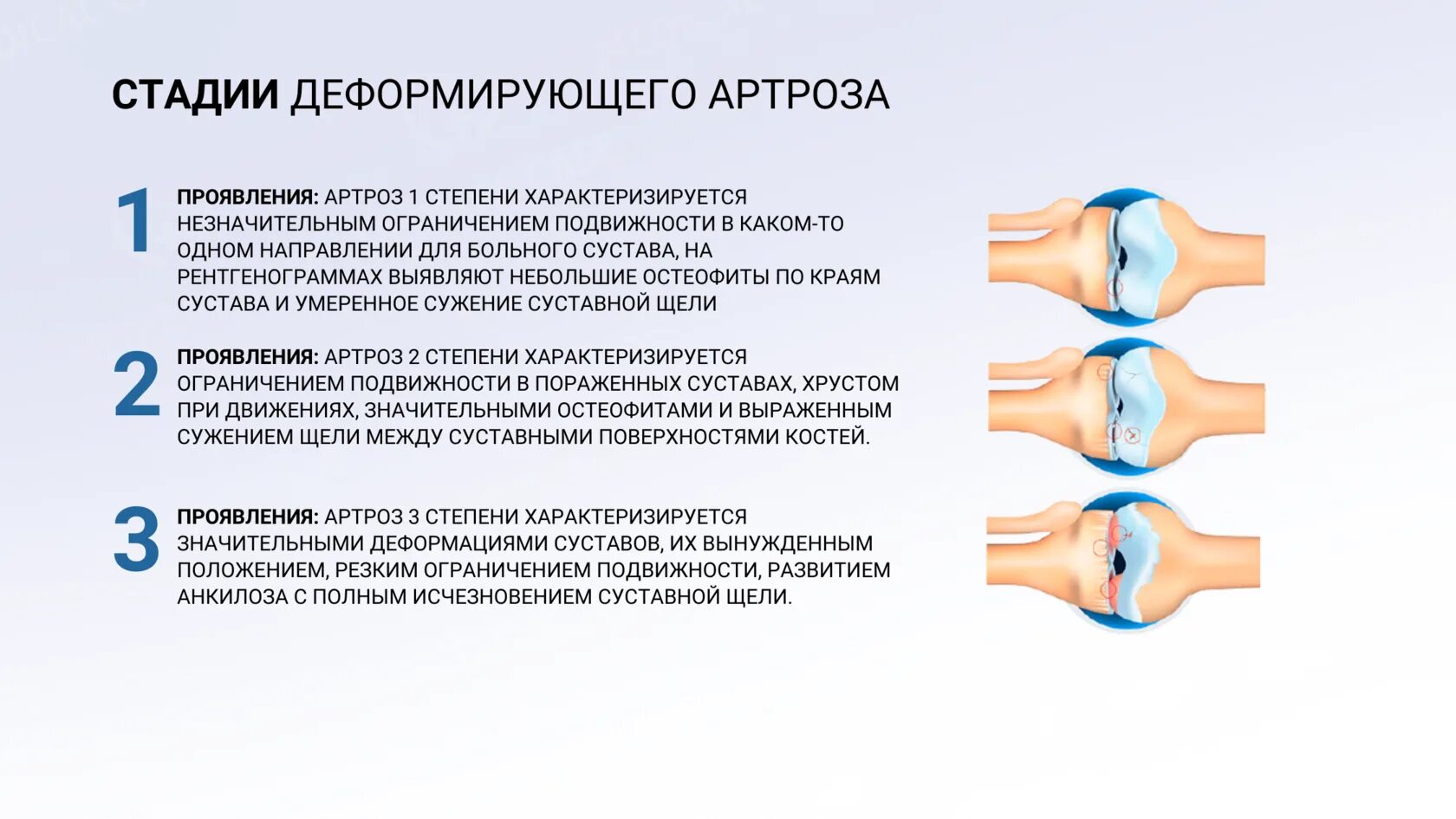 СТАДИИ ДЕФОРМИРУЮЩЕГО АРТРОЗА

1

ПРОЯВЛЕНИЯ: АРТРОЗ 1 СТЕПЕНИ ХАРАКТЕРИЗИРУЕТСЯ НЕЗНАЧИТЕЛЬНЫМ ОГРАНИЧЕНИЕМ ПОДВИЖНОСТИ В КАКОМ-ТО ОДНОМ НАПРАВЛЕНИИ ДЛЯ БОЛЬНОГО СУСТАВА, НА РЕНТГЕНОГРАММАХ ВЫЯВЛЯЮТ НЕБОЛЬШИЕ ОСТЕОФИТЫ ПО КРАЯМ СУСТАВА И УМЕРЕННОЕ СУЖЕНИЕ СУСТАВНОЙ ЩЕЛИ

2

ПРОЯВЛЕНИЯ: АРТРОЗ 2 СТЕПЕНИ ХАРАКТЕРИЗИРУЕТСЯ ОГРАНИЧЕНИЕМ ПОДВИЖНОСТИ В ПОРАЖЕННЫХ СУСТАВАХ, ХРУСТОМ ПРИ ДВИЖЕНИЯХ, ЗНАЧИТЕЛЬНЫМИ ОСТЕОФИТАМИ И ВЫРАЖЕННЫМ СУЖЕНИЕМ ЩЕЛИ МЕЖДУ СУСТАВНЫМИ ПОВЕРХНОСТЯМИ КОСТЕЙ.

3

ПРОЯВЛЕНИЯ: АРТРОЗ 3 СТЕПЕНИ ХАРАКТЕРИЗИРУЕТСЯ ЗНАЧИТЕЛЬНЫМИ ДЕФОРМАЦИЯМИ СУСТАВОВ, ИХ ВЫНУЖДЕННЫМ ПОЛОЖЕНИЕМ, РЕЗКИМ ОГРАНИЧЕНИЕМ ПОДВИЖНОСТИ, РАЗВИТИЕМ АНКИЛОЗА С ПОЛНЫМ ИСЧЕЗНОВЕНИЕМ СУСТАВНОЙ ЩЕЛИ.